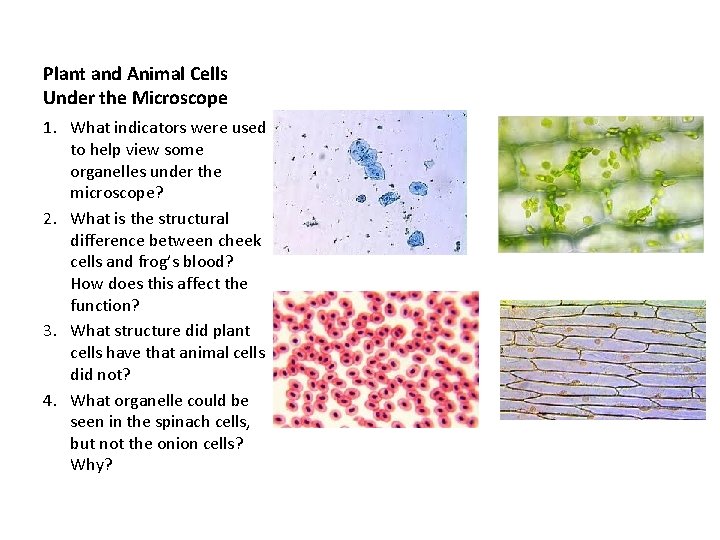 Plant and Animal Cells
Under the Microscope

1. What indicators were used to help view some organelles under the microscope?
2. What is the structural difference between cheek cells and frog's blood? How does this affect the function?
3. What structure did plant cells have that animal cells did not?
4. What organelle could be seen in the spinach cells, but not the onion cells? Why?